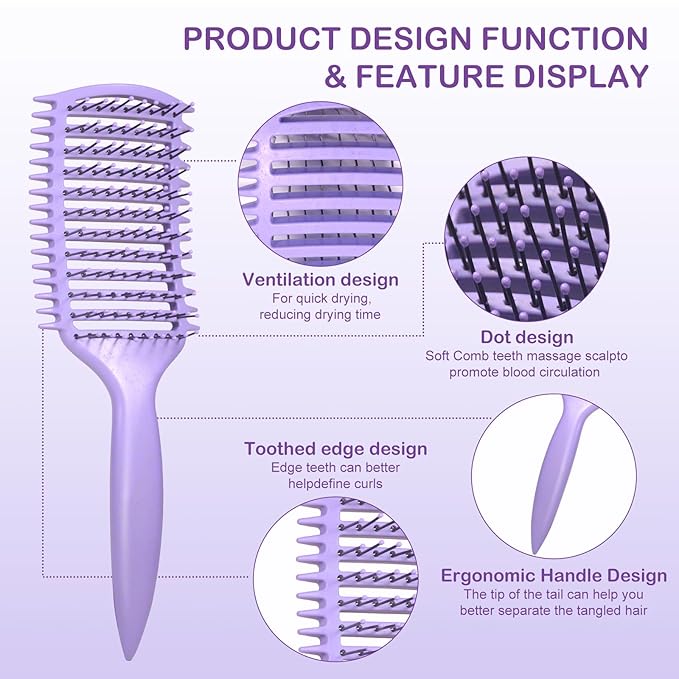 PRODUCT DESIGN FUNCTION & FEATURE DISPLAY

Ventilation design
For quick drying, reducing drying time

Dot design
Soft Comb teeth massage scalpto promote blood circulation

Toothed edge design
Edge teeth can better helpdefine curls

Ergonomic Handle Design
The tip of the tail can help you better separate the tangled hair